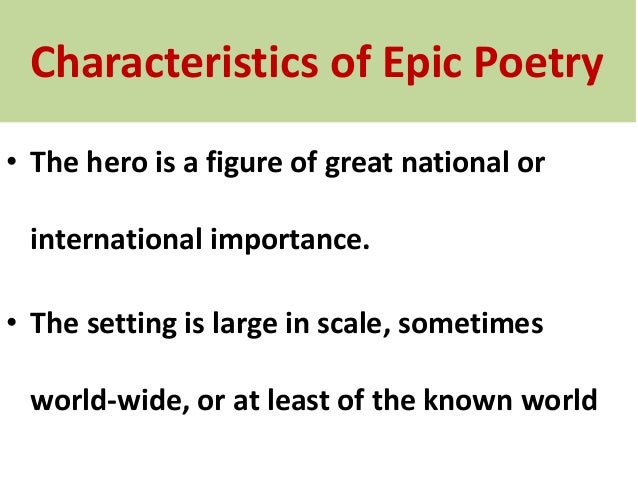 Characteristics of Epic Poetry

• The hero is a figure of great national or international importance.

• The setting is large in scale, sometimes world-wide, or at least of the known world